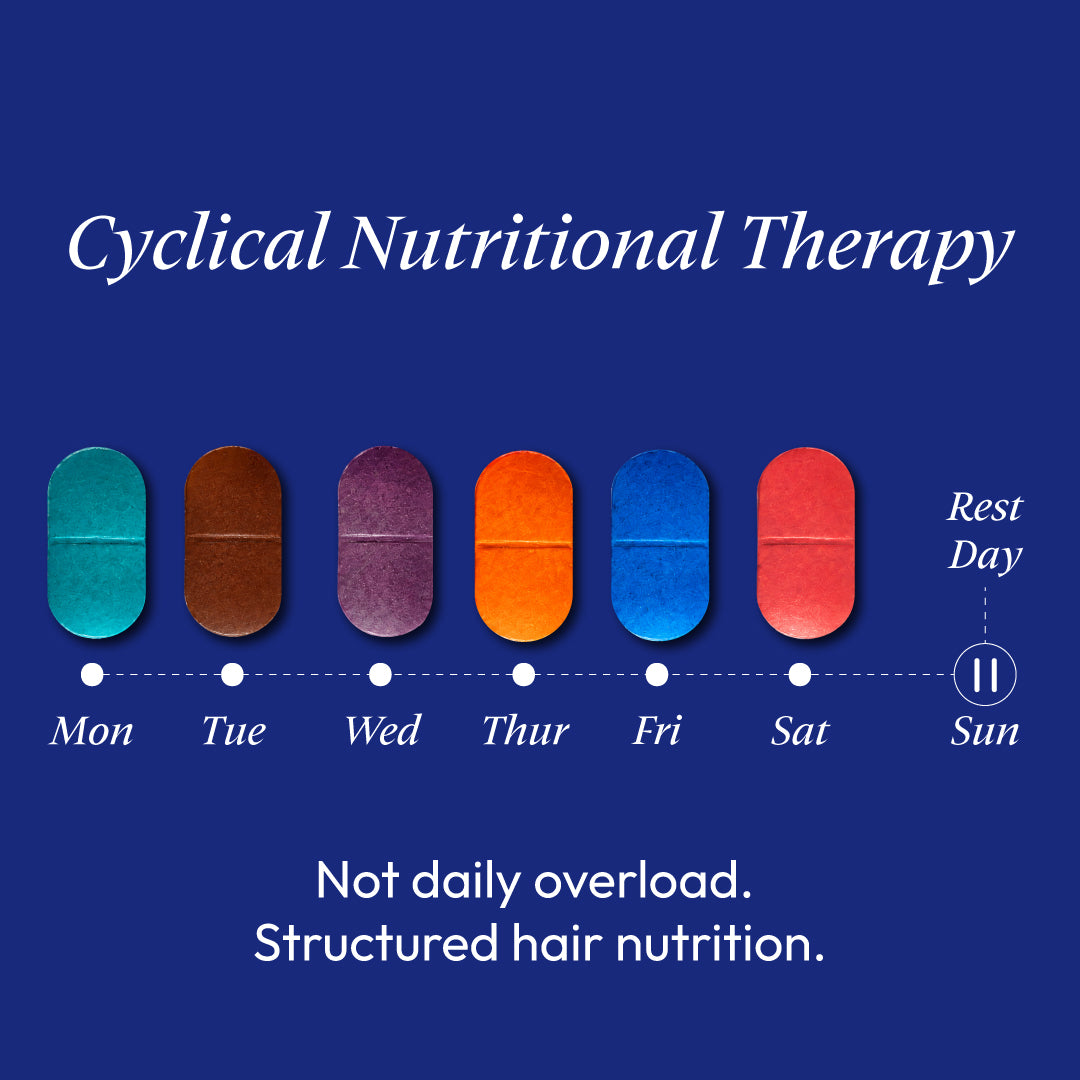 Cyclical Nutritional Therapy

Rest Day

Mon Tue Wed Thur Fri Sat Sun

Not daily overload.
Structured hair nutrition.